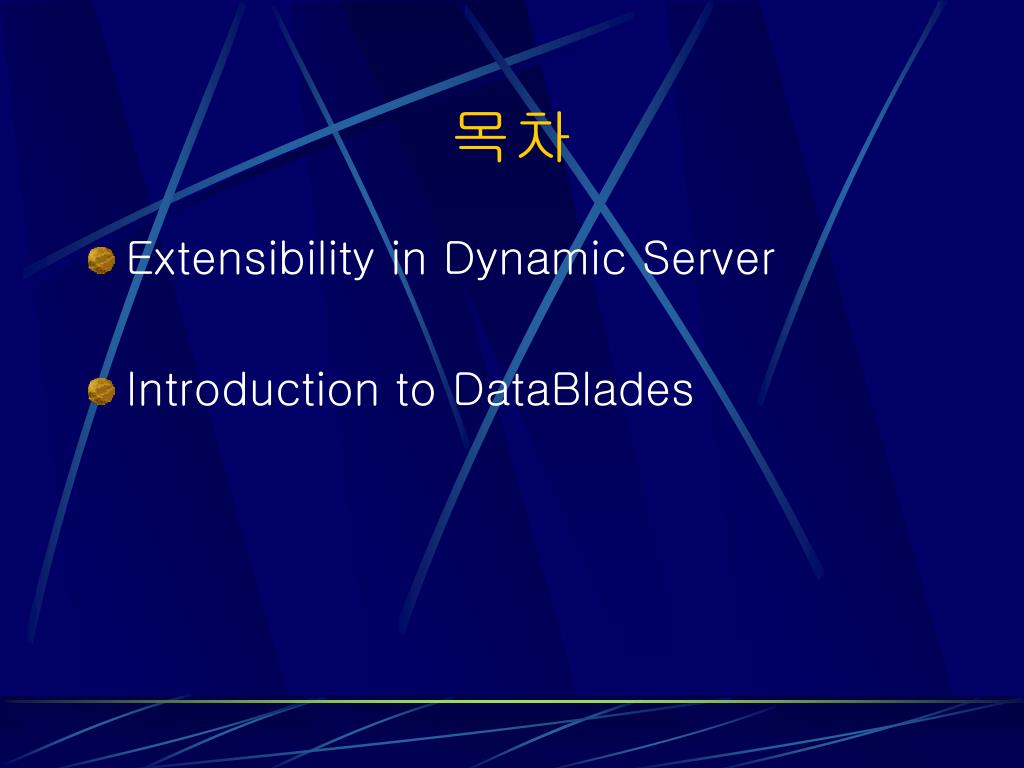 목차

Extensibility in Dynamic Server

Introduction to DataBlades